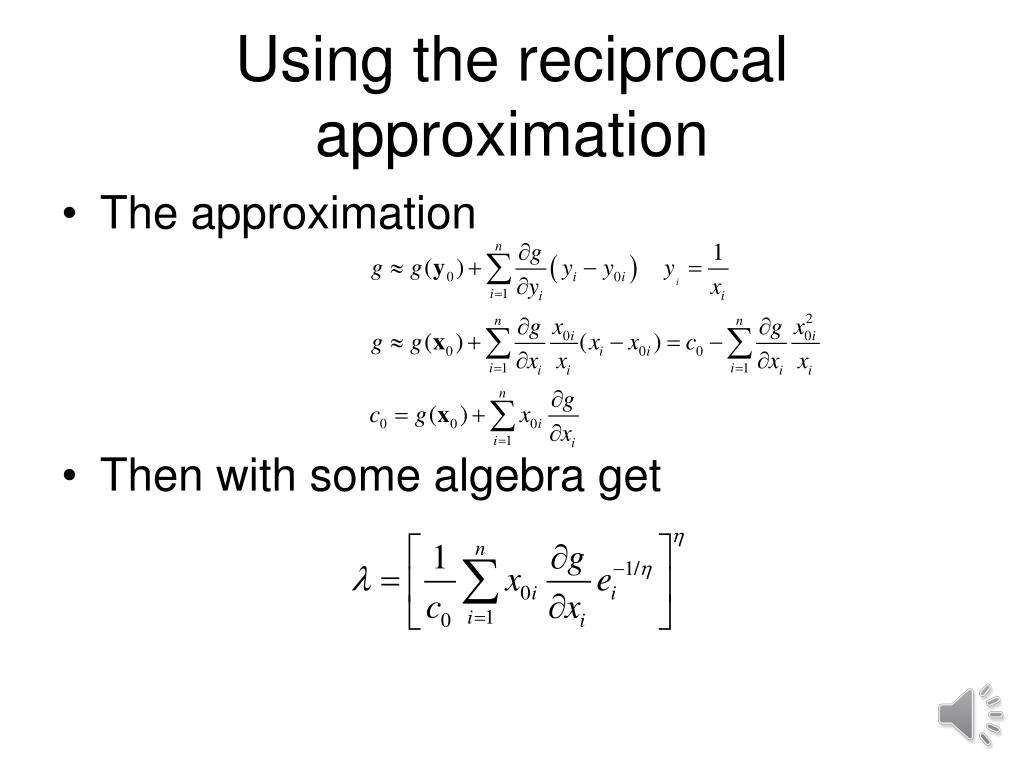 Using the reciprocal approximation

• The approximation

$g \approx g(\mathbf{y}_0) + \sum_{i=1}^{n} \frac{\partial g}{\partial y_i}\left(y_i - y_{0i}\right) \quad y_i = \frac{1}{x_i}$

$g \approx g(\mathbf{x}_0) + \sum_{i=1}^{n} \frac{\partial g}{\partial x_i} \frac{x_{0i}}{x_i}(x_i - x_{0i}) = c_0 - \sum_{i=1}^{n} \frac{\partial g}{\partial x_i} \frac{x_{0i}^2}{x_i}$

$c_0 = g(\mathbf{x}_0) + \sum_{i=1}^{n} x_{0i} \frac{\partial g}{\partial x_i}$

• Then with some algebra get

$\lambda = \left[ \frac{1}{c_0} \sum_{i=1}^{n} x_{0i} \frac{\partial g}{\partial x_i} e_i^{-1/\eta} \right]^{\eta}$